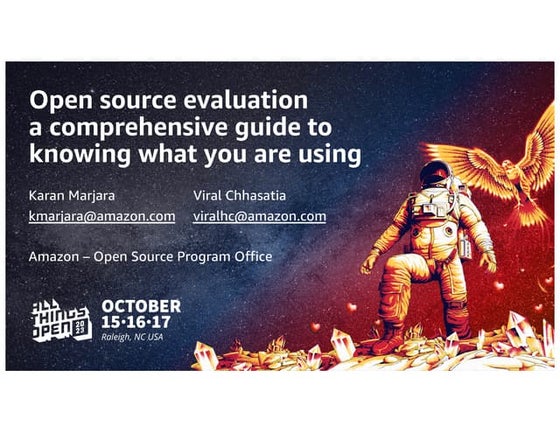 Open source evaluation
a comprehensive guide to
knowing what you are using

Karan Marjara
kmarjara@amazon.com

Viral Chhasatia
viralhc@amazon.com

Amazon – Open Source Program Office

ALL THINGS OPEN 2023

OCTOBER
15·16·17
Raleigh, NC USA